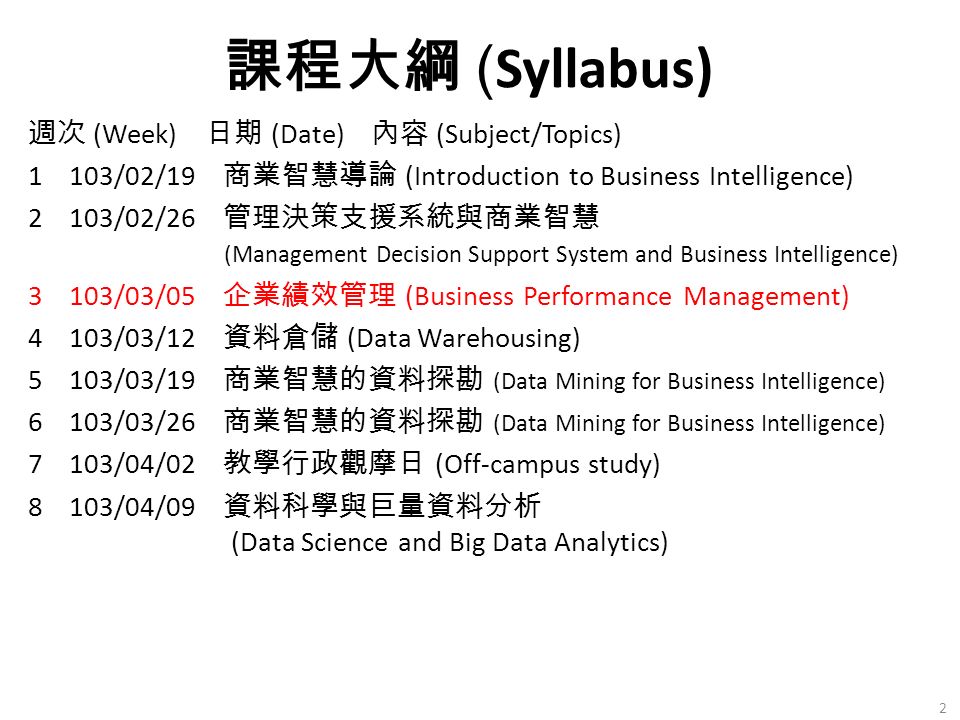 課程大綱 (Syllabus)

週次 (Week) 日期 (Date) 內容 (Subject/Topics)

1 103/02/19 商業智慧導論 (Introduction to Business Intelligence)

2 103/02/26 管理決策支援系統與商業智慧 (Management Decision Support System and Business Intelligence)

3 103/03/05 企業績效管理 (Business Performance Management)

4 103/03/12 資料倉儲 (Data Warehousing)

5 103/03/19 商業智慧的資料探勘 (Data Mining for Business Intelligence)

6 103/03/26 商業智慧的資料探勘 (Data Mining for Business Intelligence)

7 103/04/02 教學行政觀摩日 (Off-campus study)

8 103/04/09 資料科學與巨量資料分析 (Data Science and Big Data Analytics)

2